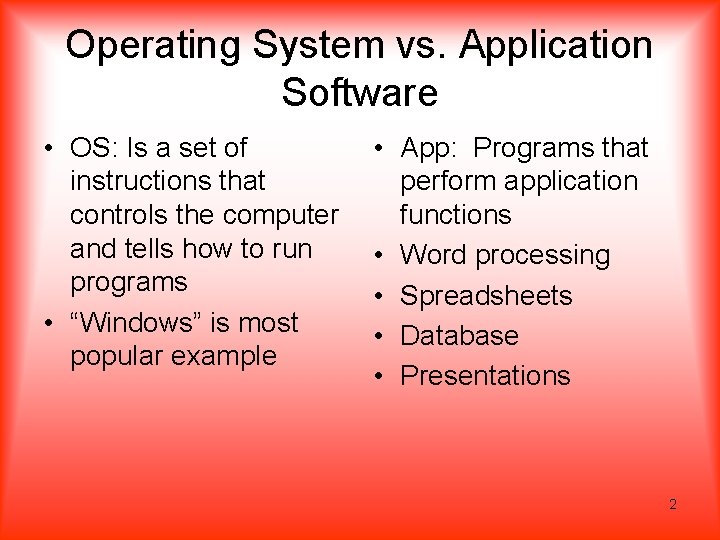 Operating System vs. Application Software

• OS: Is a set of instructions that controls the computer and tells how to run programs
• “Windows” is most popular example

• App:  Programs that perform application functions
• Word processing
• Spreadsheets
• Database
• Presentations

2